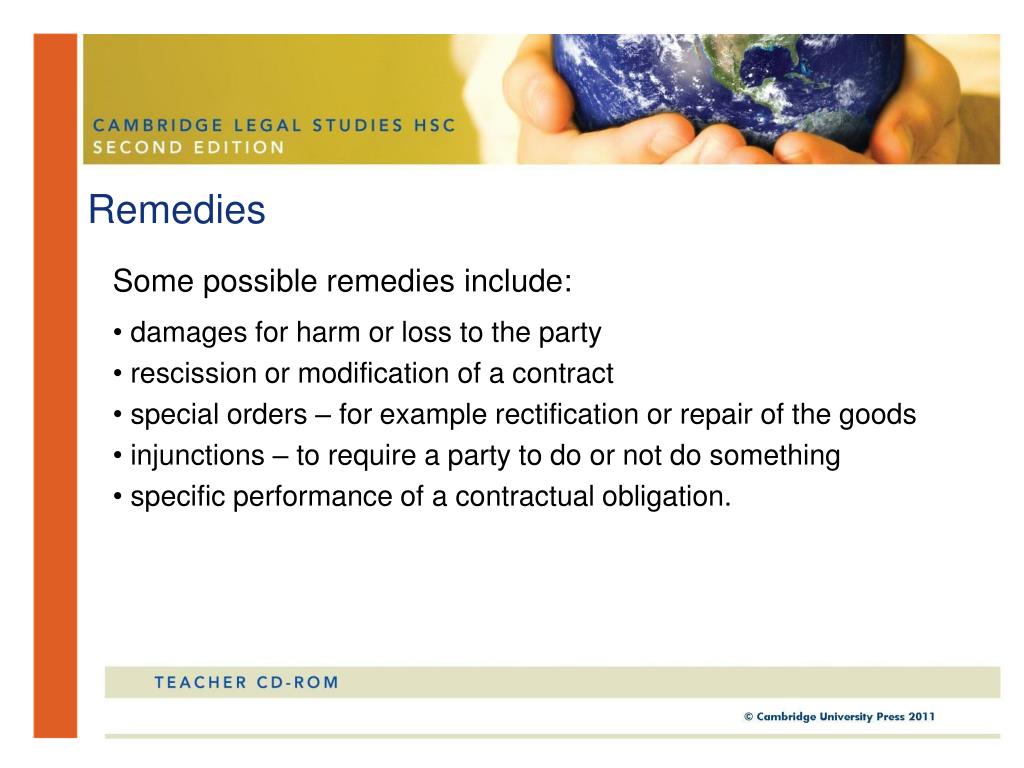 CAMBRIDGE LEGAL STUDIES HSC
SECOND EDITION

Remedies

Some possible remedies include:

• damages for harm or loss to the party
• rescission or modification of a contract
• special orders – for example rectification or repair of the goods
• injunctions – to require a party to do or not do something
• specific performance of a contractual obligation.

TEACHER CD-ROM

© Cambridge University Press 2011